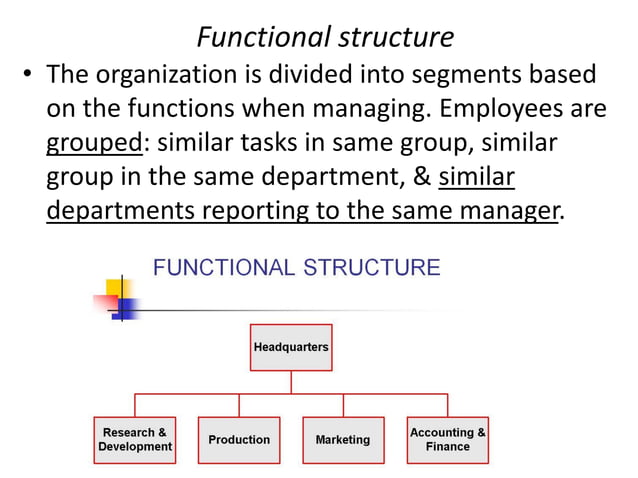 Functional structure

• The organization is divided into segments based on the functions when managing. Employees are grouped: similar tasks in same group, similar group in the same department, & similar departments reporting to the same manager.

FUNCTIONAL STRUCTURE

Headquarters

Research & Development

Production

Marketing

Accounting & Finance